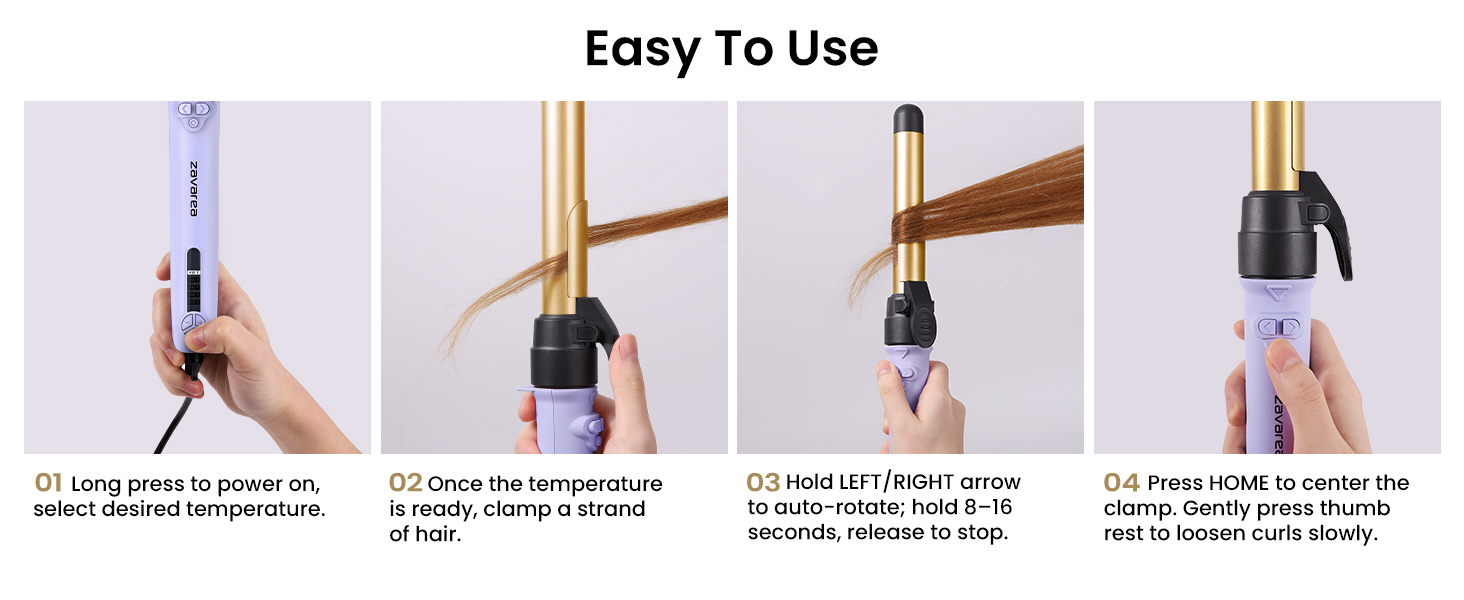 Easy To Use

zavarea

01 Long press to power on, select desired temperature.

02 Once the temperature is ready, clamp a strand of hair.

03 Hold LEFT/RIGHT arrow to auto-rotate; hold 8–16 seconds, release to stop.

zavarea

04 Press HOME to center the clamp. Gently press thumb rest to loosen curls slowly.